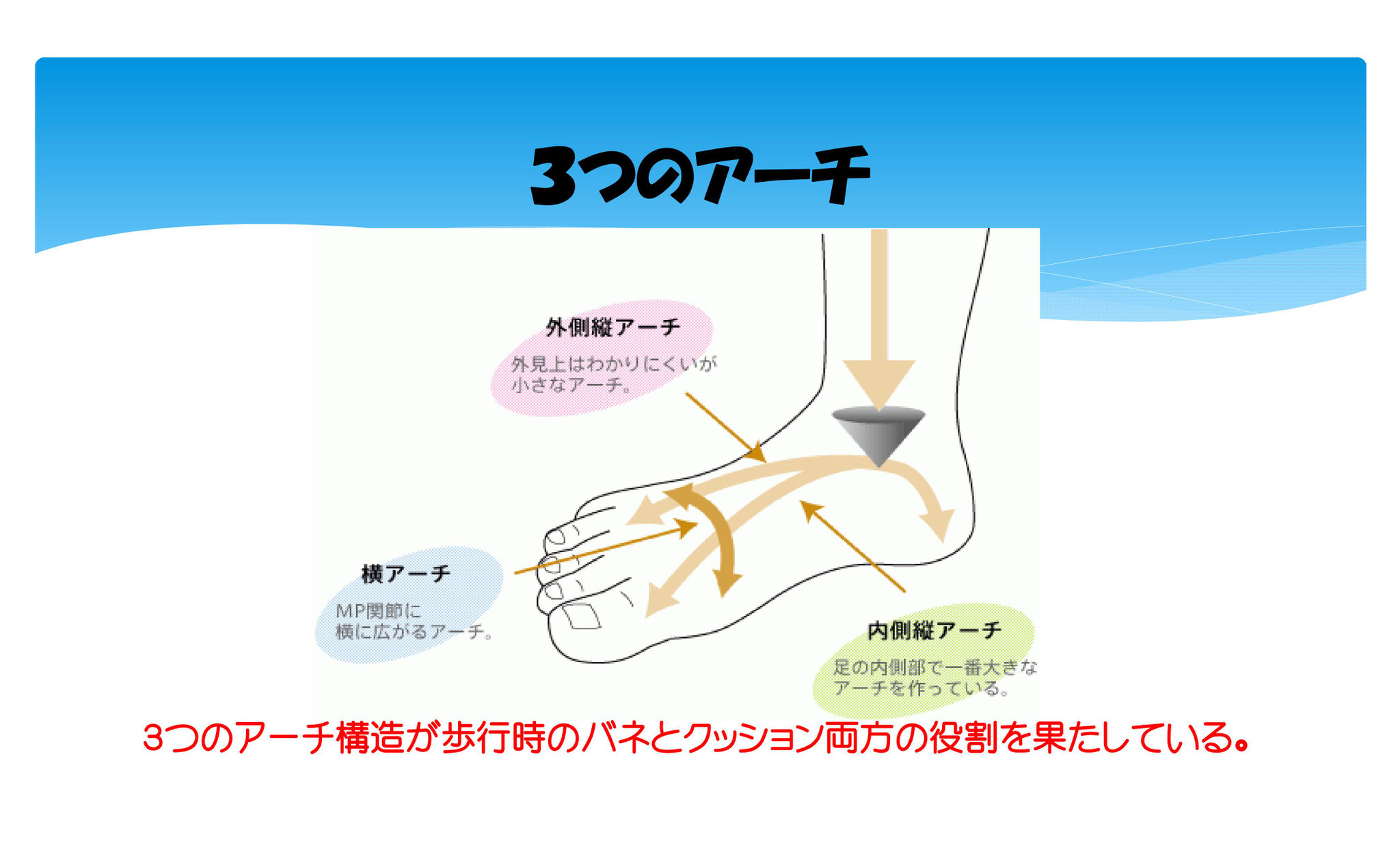 3つのアーチ

外側縦アーチ

外見上はわかりにくいが小さなアーチ。

横アーチ

MP関節に横に広がるアーチ。

内側縦アーチ

足の内側部で一番大きなアーチを作っている。

3つのアーチ構造が歩行時のバネとクッション両方の役割を果たしている。